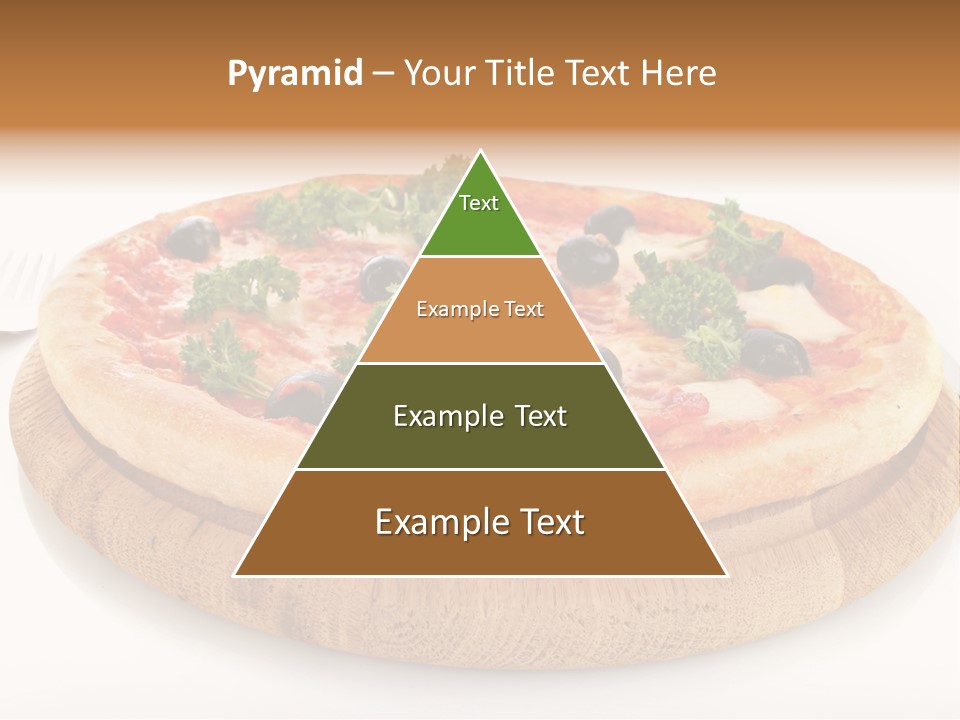 Pyramid – Your Title Text Here

Text

Example Text

Example Text

Example Text